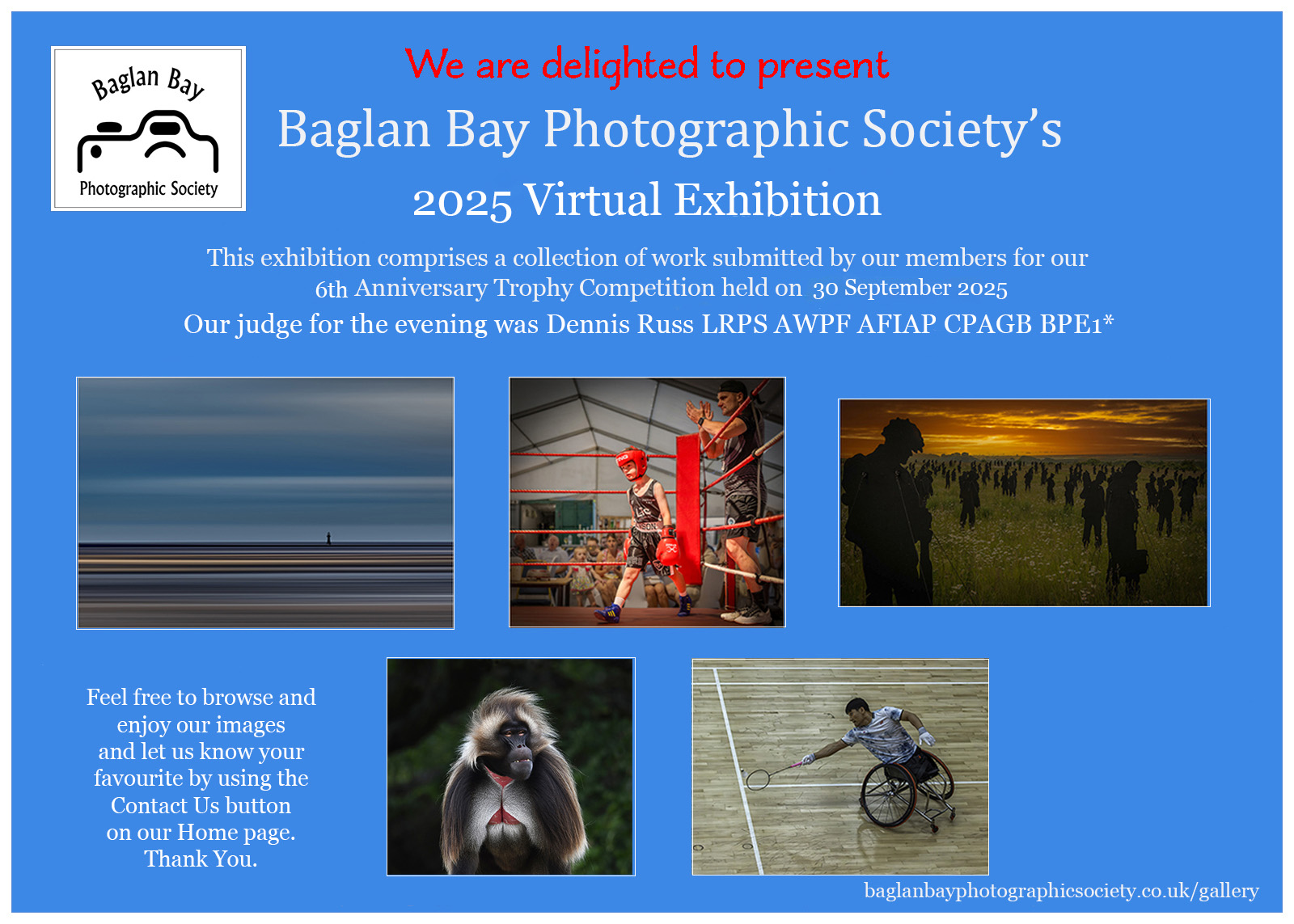 Baglan Bay

Photographic Society

We are delighted to present

Baglan Bay Photographic Society's

2025 Virtual Exhibition

This exhibition comprises a collection of work submitted by our members for our 6th Anniversary Trophy Competition held on 30 September 2025

Our judge for the evening was Dennis Russ LRPS AWPF AFIAP CPAGB BPE1*

Feel free to browse and enjoy our images and let us know your favourite by using the Contact Us button on our Home page. Thank You.

baglanbayphotographicsociety.co.uk/gallery